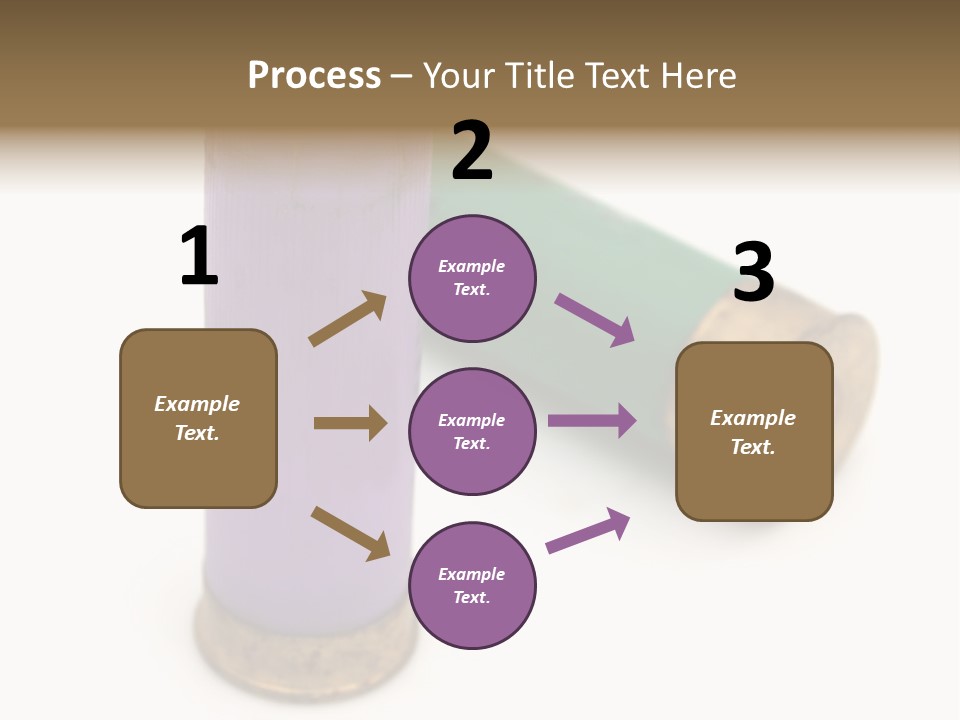 Process – Your Title Text Here

1

Example Text.

2

Example Text.

Example Text.

Example Text.

3

Example Text.